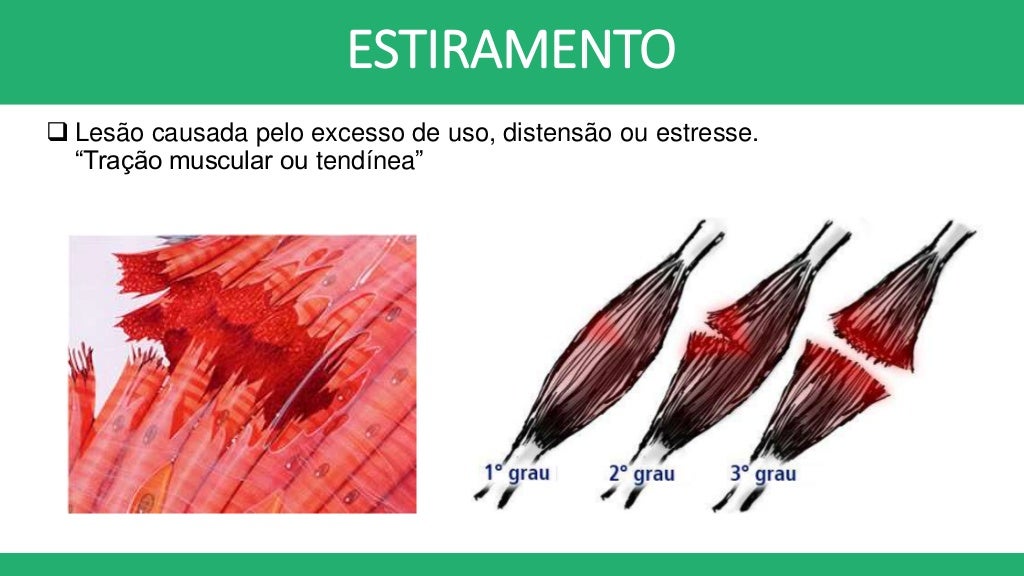 ESTIRAMENTO

❑ Lesão causada pelo excesso de uso, distensão ou estresse. “Tração muscular ou tendínea”

1° grau

2° grau

3° grau